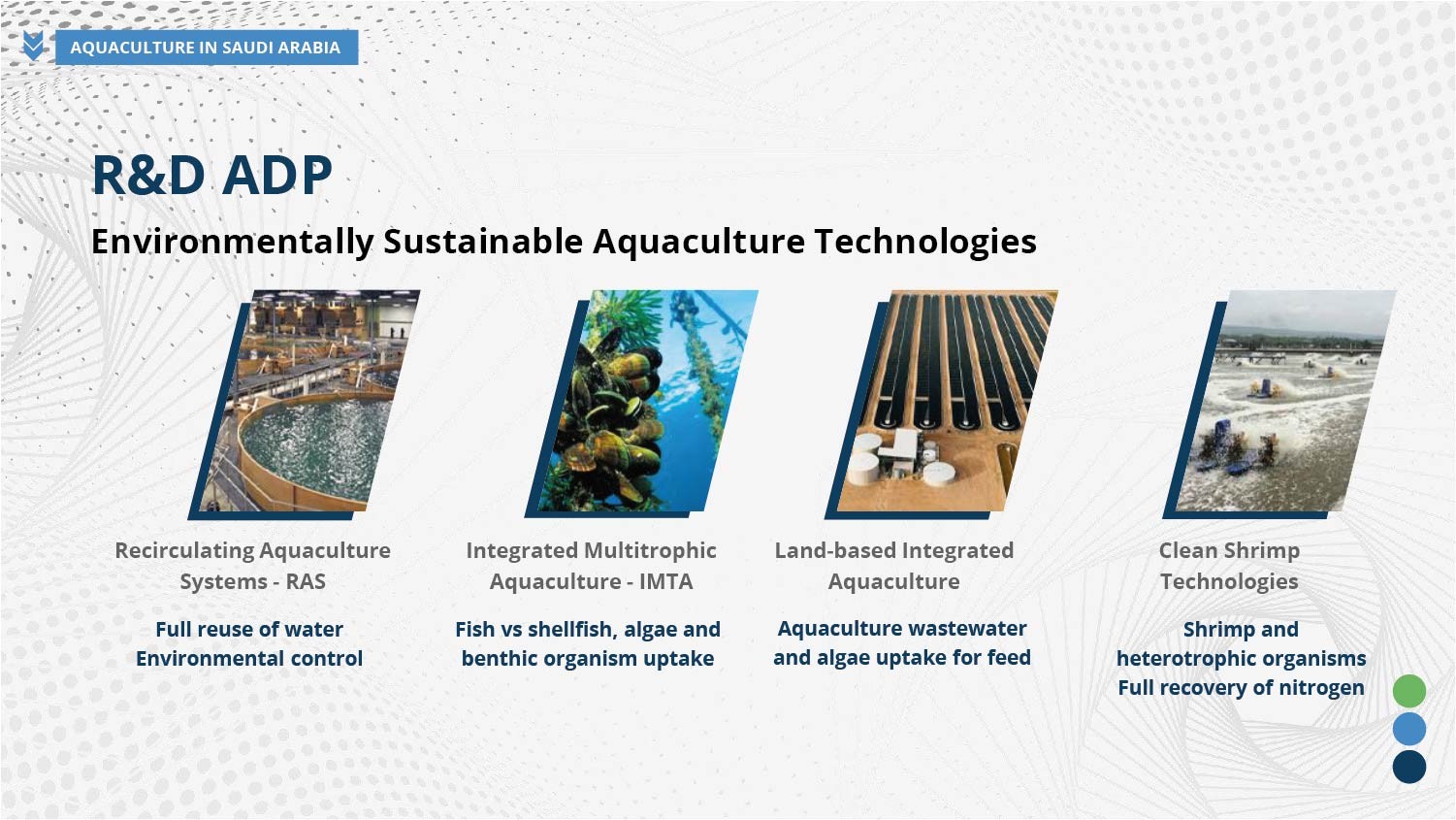 AQUACULTURE IN SAUDI ARABIA

R&D ADP

Environmentally Sustainable Aquaculture Technologies

Recirculating Aquaculture Systems - RAS

Full reuse of water
Environmental control

Integrated Multitrophic Aquaculture - IMTA

Fish vs shellfish, algae and benthic organism uptake

Land-based Integrated Aquaculture

Aquaculture wastewater and algae uptake for feed

Clean Shrimp Technologies

Shrimp and heterotrophic organisms
Full recovery of nitrogen